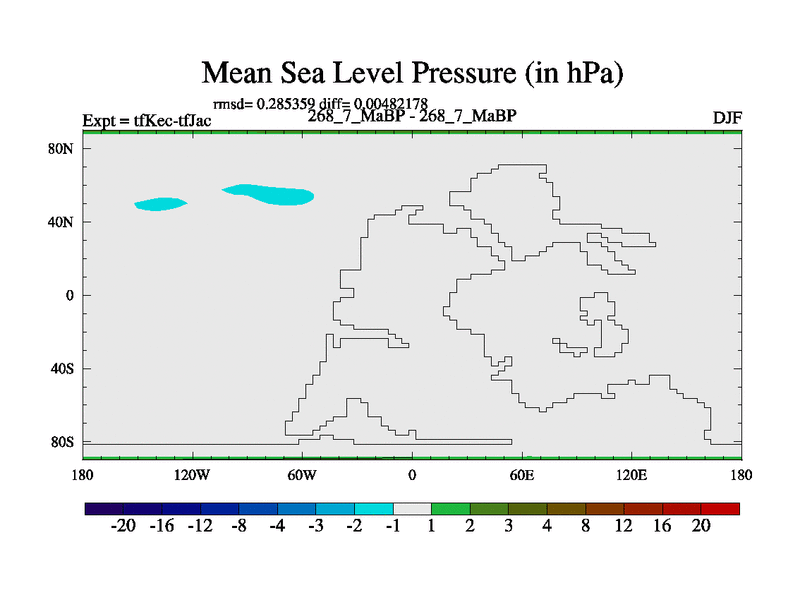 Mean Sea Level Pressure (in hPa)

rmsd= 0.285359 diff= 0.00482178

Expt = tfKec-tfJac

268_7_MaBP - 268_7_MaBP

DJF

80N
40N
0
40S
80S

180
120W
60W
0
60E
120E
180

-20 -16 -12 -8 -4 -3 -2 -1 1 2 3 4 8 12 16 20